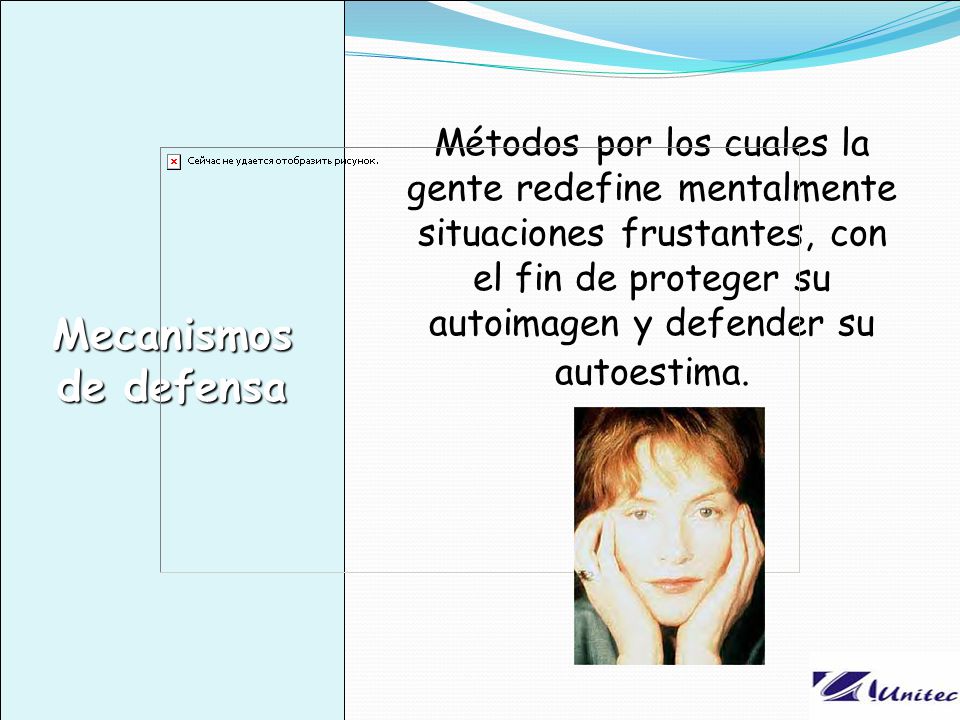 Сейчас не удается отобразить рисунок.

Mecanismos de defensa

Métodos por los cuales la gente redefine mentalmente situaciones frustantes, con el fin de proteger su autoimagen y defender su autoestima.

Unitec